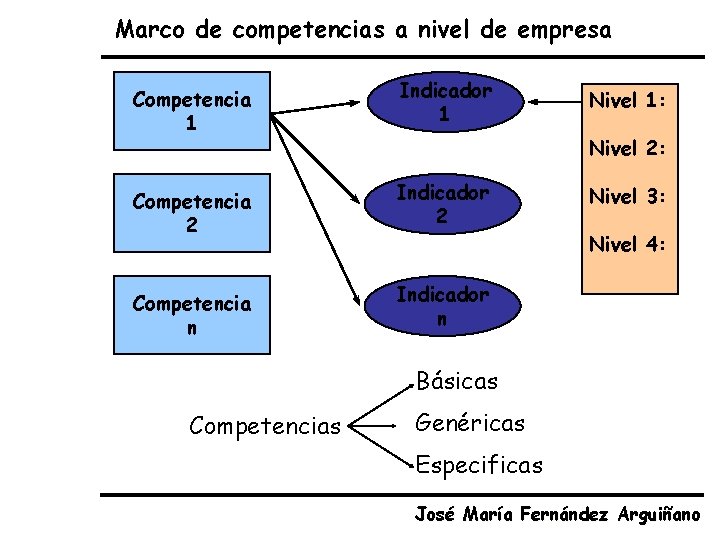 Marco de competencias a nivel de empresa

Competencia 1

Competencia 2

Competencia n

Indicador 1

Indicador 2

Indicador n

Nivel 1:

Nivel 2:

Nivel 3:

Nivel 4:

Competencias

Básicas

Genéricas

Especificas

José María Fernández Arguiñano